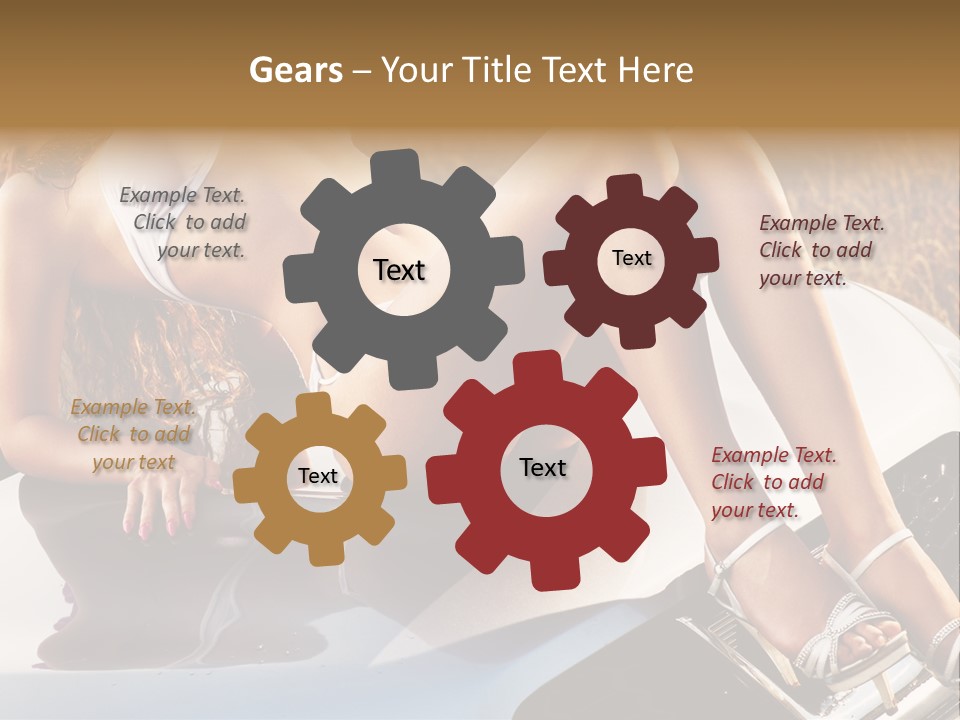 Gears – Your Title Text Here

Example Text. Click to add your text.

Text

Text

Example Text. Click to add your text.

Example Text. Click to add your text

Text

Text

Example Text. Click to add your text.